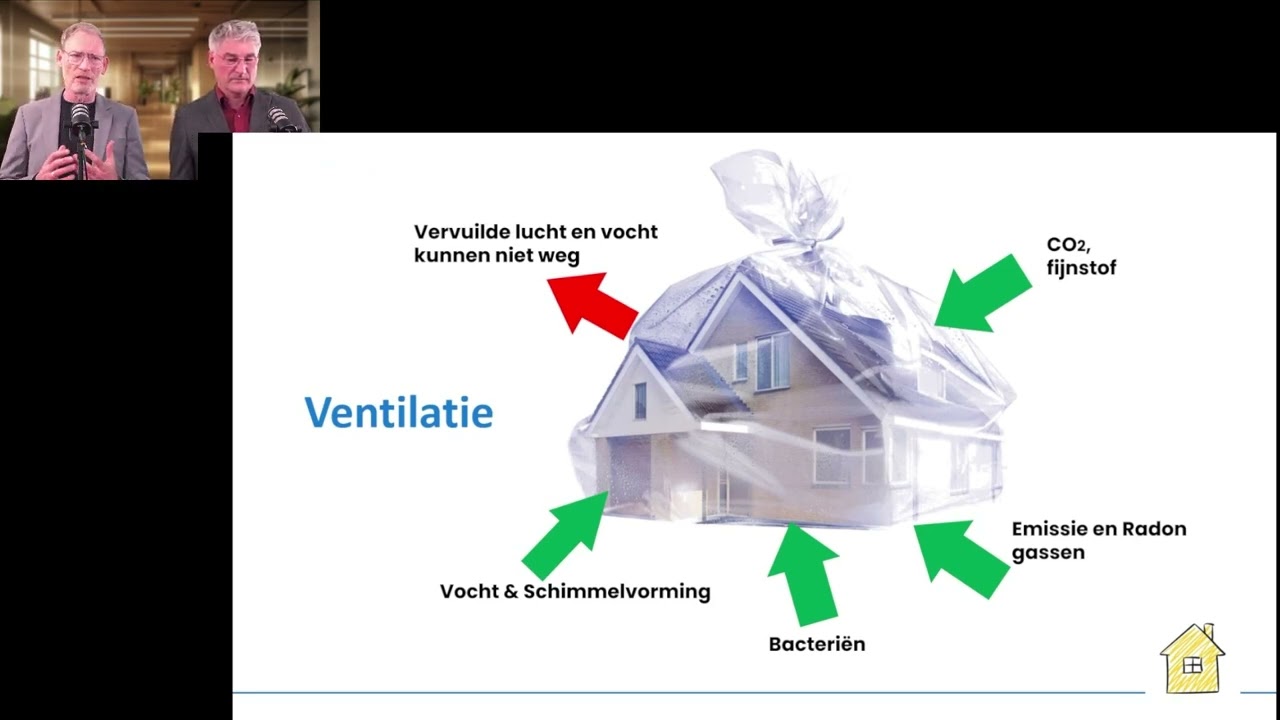 Vervuilde lucht en vocht kunnen niet weg

$CO_2$, fijnstof

Ventilatie

Emissie en Radon gassen

Vocht & Schimmelvorming

Bacteriën